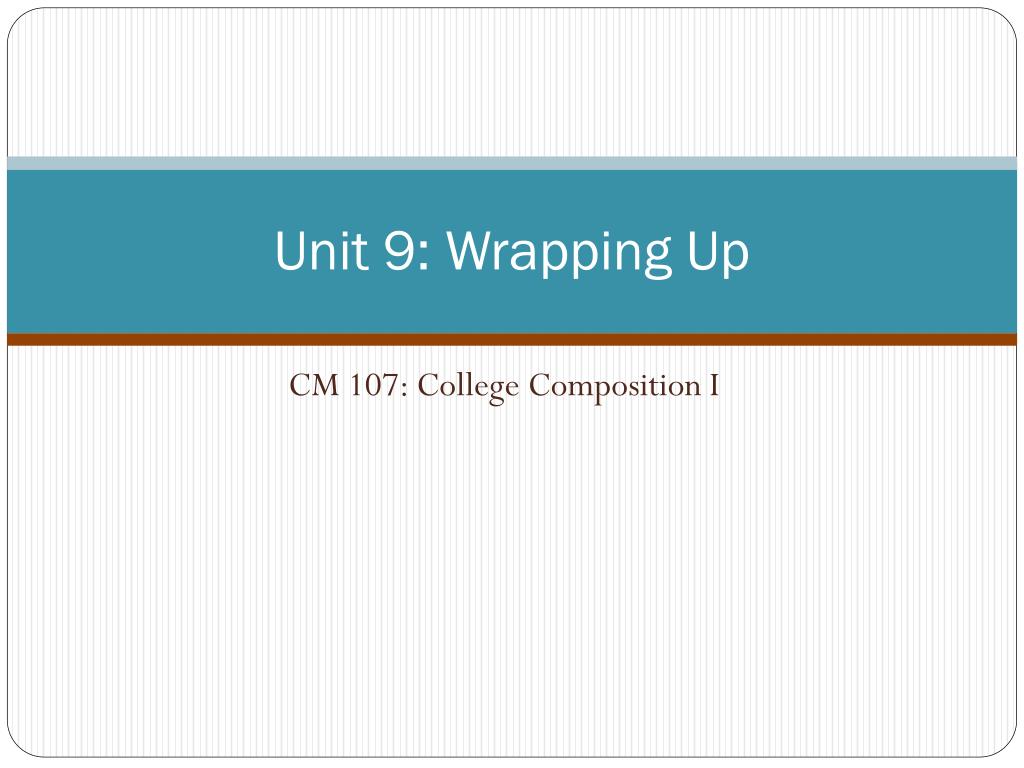 Unit 9: Wrapping Up

CM 107: College Composition I